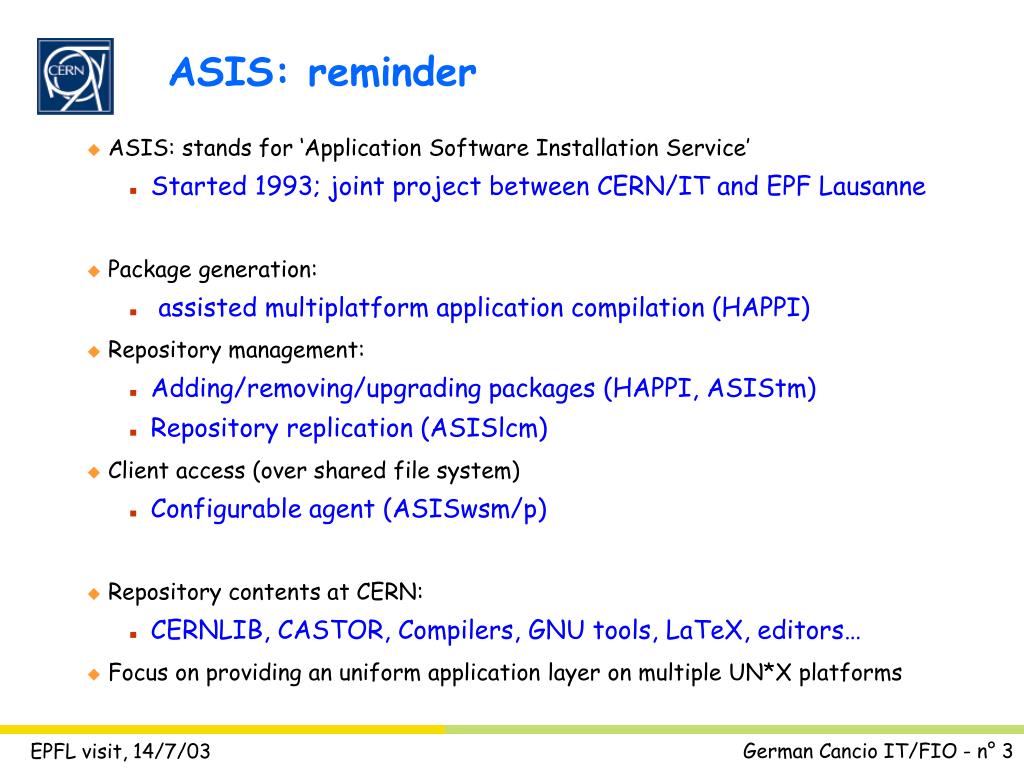 CERN

ASIS: reminder

ASIS: stands for ‘Application Software Installation Service’

Started 1993; joint project between CERN/IT and EPF Lausanne

Package generation:

assisted multiplatform application compilation (HAPPI)

Repository management:

Adding/removing/upgrading packages (HAPPI, ASIStm)

Repository replication (ASISlcm)

Client access (over shared file system)

Configurable agent (ASISwsm/p)

Repository contents at CERN:

CERNLIB, CASTOR, Compilers, GNU tools, LaTeX, editors…

Focus on providing an uniform application layer on multiple UN*X platforms

EPFL visit, 14/7/03

German Cancio IT/FIO - n° 3